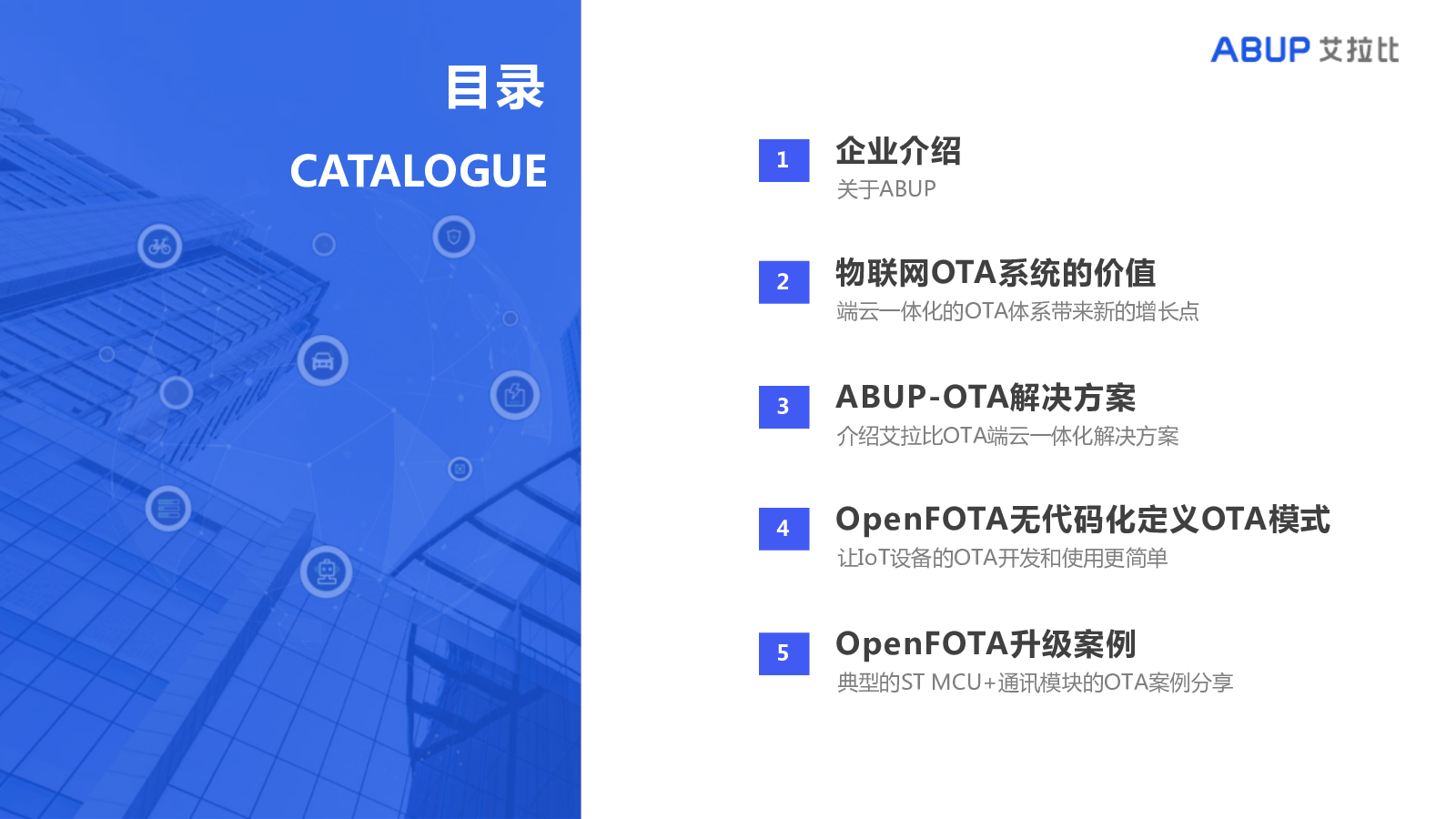 目录
CATALOGUE

ABUP 艾拉比

1
企业介绍
关于ABUP

2
物联网OTA系统的价值
端云一体化的OTA体系带来新的增长点

3
ABUP-OTA解决方案
介绍艾拉比OTA端云一体化解决方案

4
OpenFOTA无代码化定义OTA模式
让IoT设备的OTA开发和使用更简单

5
OpenFOTA升级案例
典型的ST MCU+通讯模块的OTA案例分享